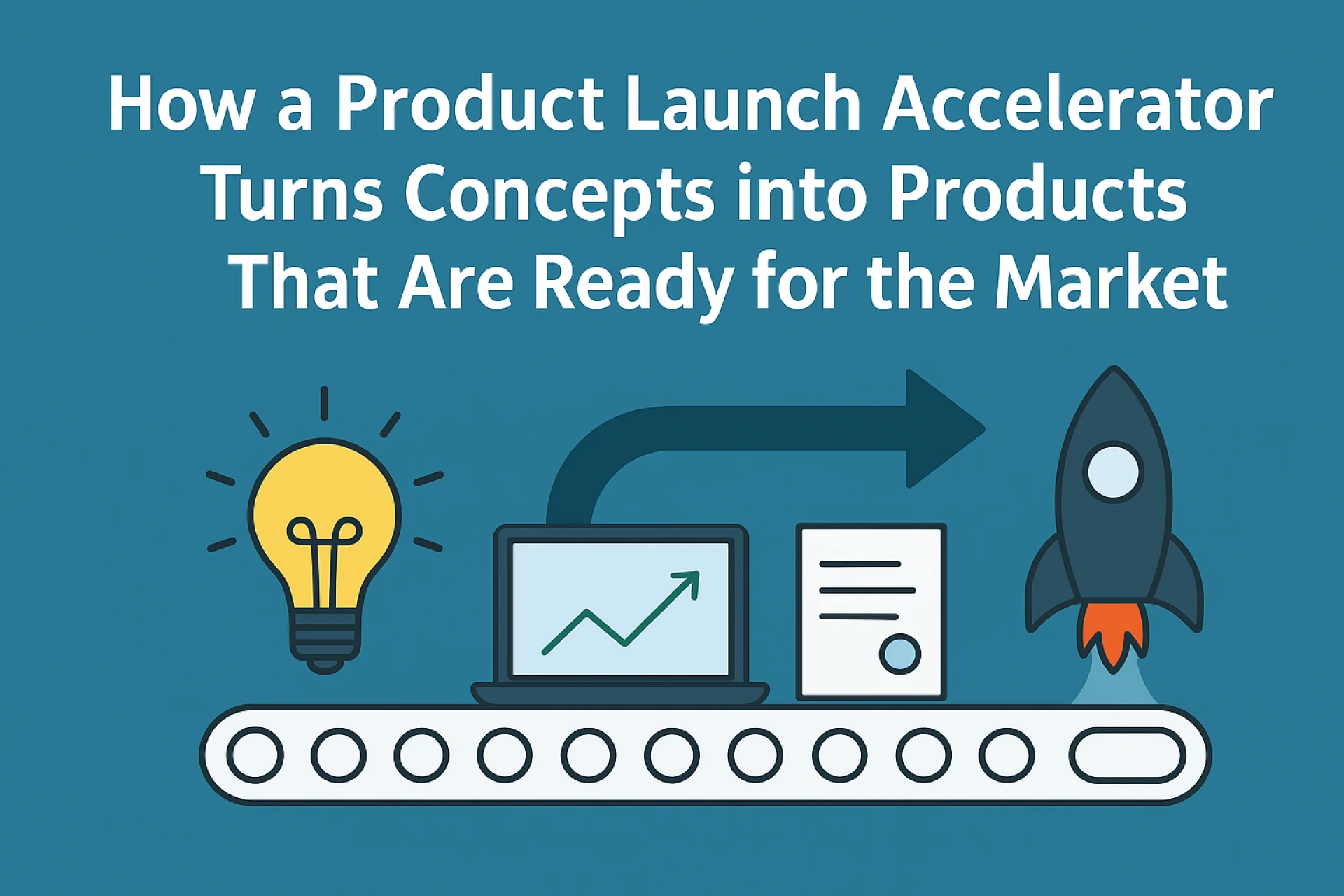 How a Product Launch Accelerator Turns Concepts into Products That Are Ready for the Market